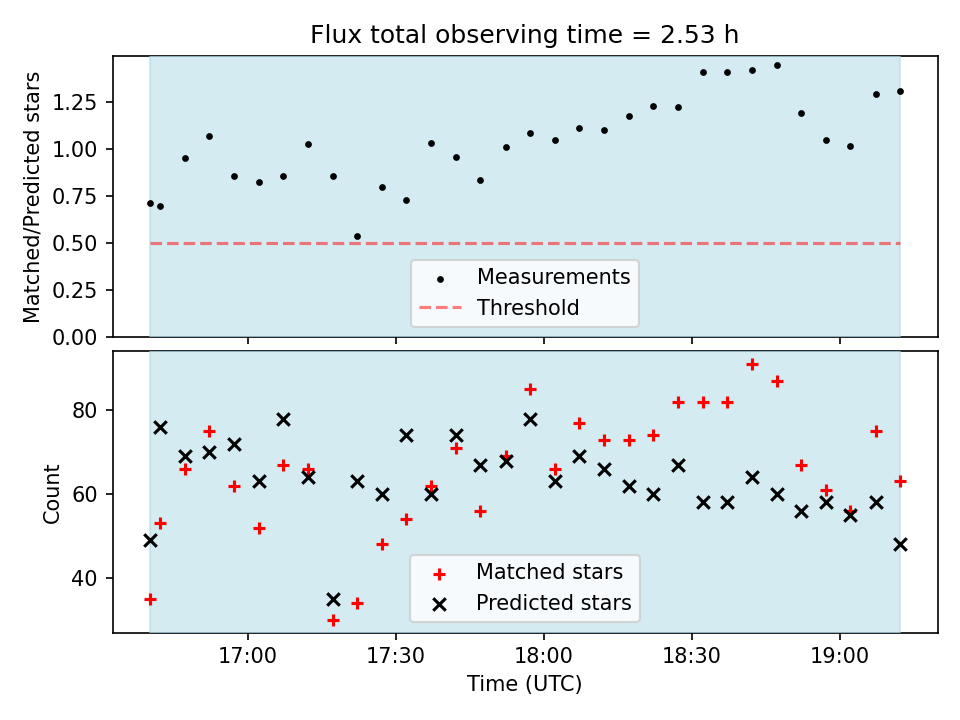 Flux total observing time = 2.53 h

Matched/Predicted stars

1.25
1.00
0.75
0.50
0.25
0.00

Measurements
Threshold

Count

80
60
40

Matched stars
Predicted stars

17:00
17:30
18:00
18:30
19:00

Time (UTC)